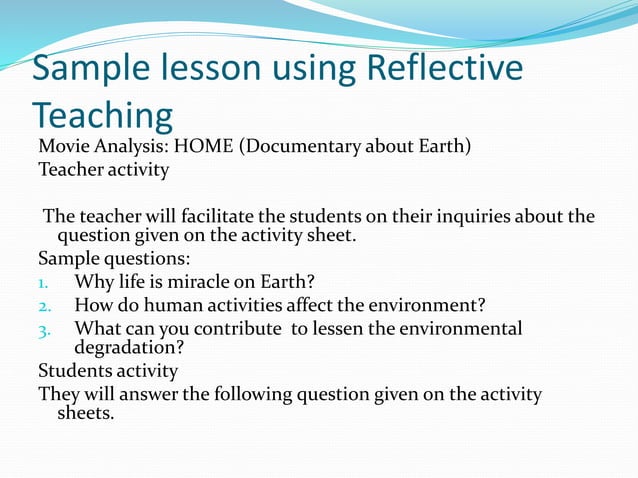 Sample lesson using Reflective Teaching

Movie Analysis: HOME (Documentary about Earth)
Teacher activity

The teacher will facilitate the students on their inquiries about the question given on the activity sheet.

Sample questions:
1. Why life is miracle on Earth?
2. How do human activities affect the environment?
3. What can you contribute to lessen the environmental degradation?

Students activity
They will answer the following question given on the activity sheets.